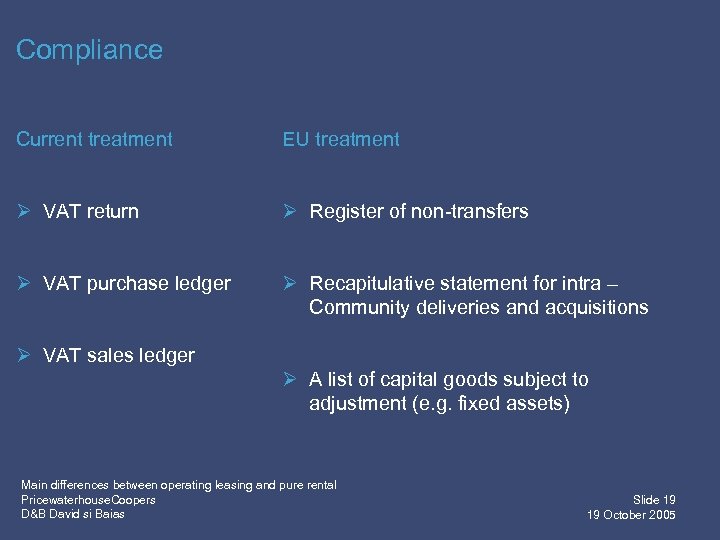 Compliance

Current treatment

➢ VAT return

➢ VAT purchase ledger

➢ VAT sales ledger

EU treatment

➢ Register of non-transfers

➢ Recapitulative statement for intra – Community deliveries and acquisitions

➢ A list of capital goods subject to adjustment (e.g. fixed assets)

Main differences between operating leasing and pure rental
PricewaterhouseCoopers
D&B David si Baias

Slide 19
19 October 2005